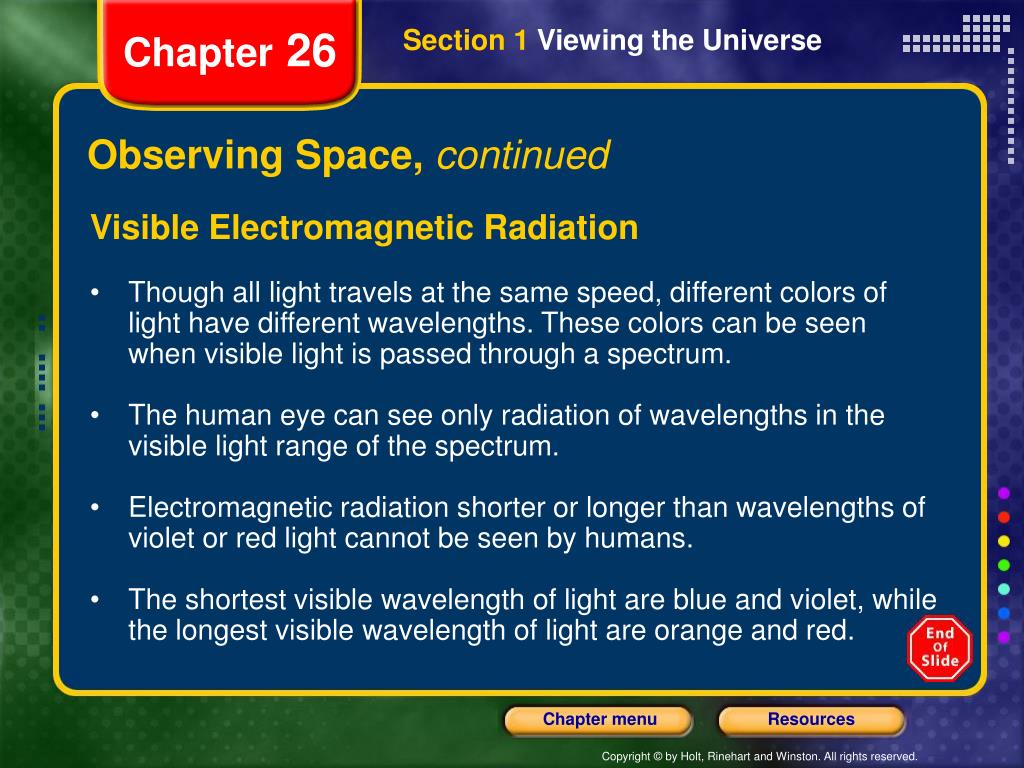 Chapter 26

Section 1 Viewing the Universe

Observing Space, continued

Visible Electromagnetic Radiation

• Though all light travels at the same speed, different colors of light have different wavelengths. These colors can be seen when visible light is passed through a spectrum.

• The human eye can see only radiation of wavelengths in the visible light range of the spectrum.

• Electromagnetic radiation shorter or longer than wavelengths of violet or red light cannot be seen by humans.

• The shortest visible wavelength of light are blue and violet, while the longest visible wavelength of light are orange and red.

End Of Slide

Chapter menu

Resources

Copyright © by Holt, Rinehart and Winston. All rights reserved.